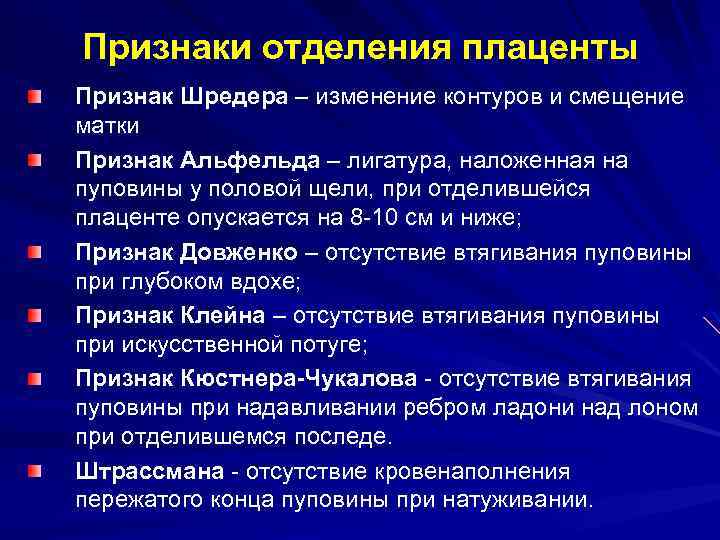 Признаки отделения плаценты

Признак Шредера – изменение контуров и смещение матки

Признак Альфельда – лигатура, наложенная на пуповины у половой щели, при отделившейся плаценте опускается на 8-10 см и ниже;

Признак Довженко – отсутствие втягивания пуповины при глубоком вдохе;

Признак Клейна – отсутствие втягивания пуповины при искусственной потуге;

Признак Кюстнера-Чукалова - отсутствие втягивания пуповины при надавливании ребром ладони над лоном при отделившемся последе.

Штрассмана - отсутствие кровенаполнения пережатого конца пуповины при натуживании.